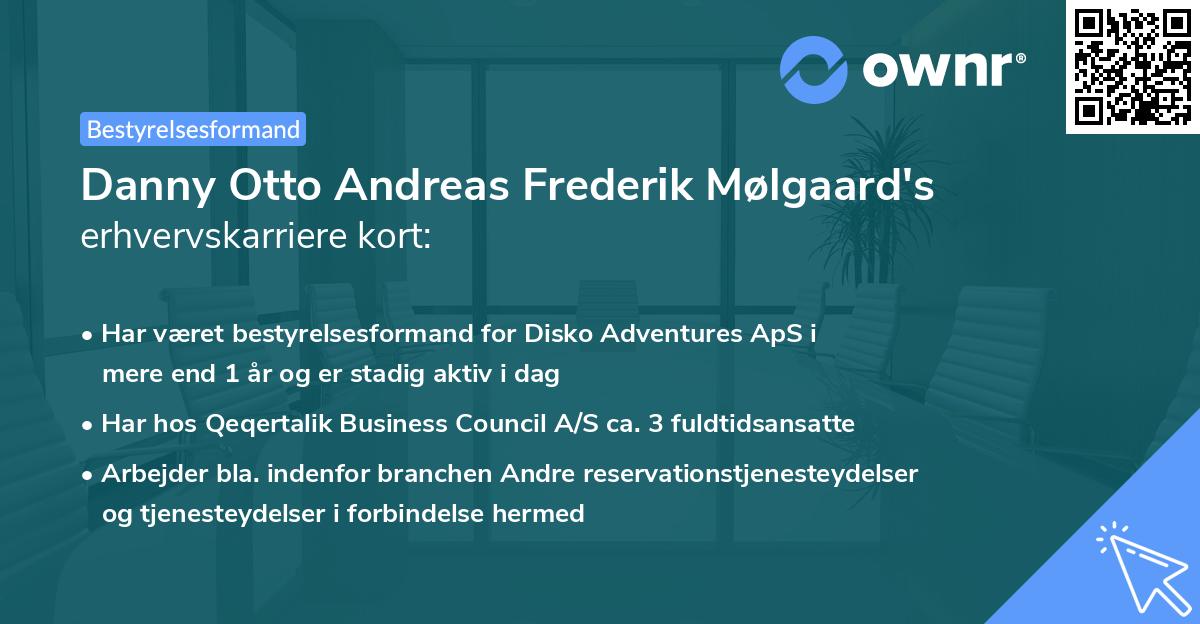 ownr®

Bestyrelsesformand

Danny Otto Andreas Frederik Mølgaard's erhvervskarriere kort:

• Har været bestyrelsesformand for Disko Adventures ApS i mere end 1 år og er stadig aktiv i dag

• Har hos Qeqertalik Business Council A/S ca. 3 fuldtidsansatte

• Arbejder bla. indenfor branchen Andre reservationstjenesteydelser og tjenesteydelser i forbindelse hermed